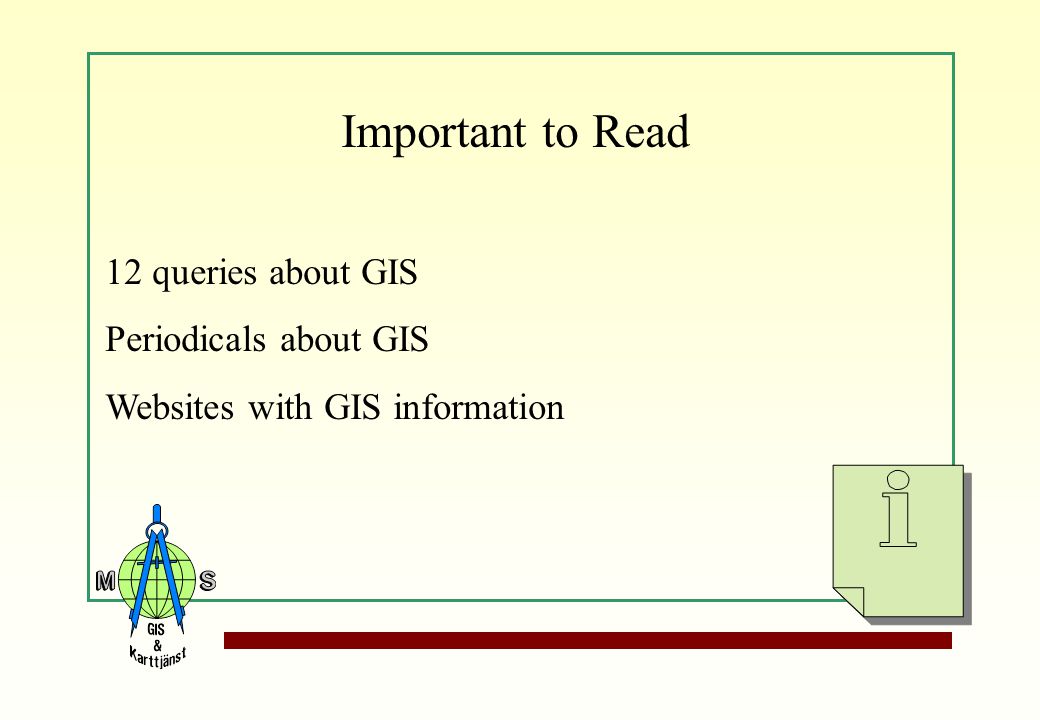 Important to Read

12 queries about GIS

Periodicals about GIS

Websites with GIS information

M S
GIS
&
Karttjänst

i